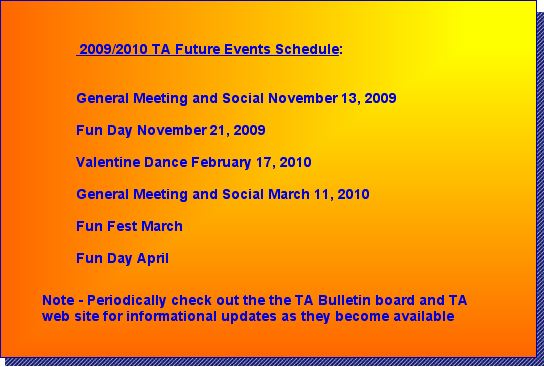 2009/2010 TA Future Events Schedule:

General Meeting and Social November 13, 2009

Fun Day November 21, 2009

Valentine Dance February 17, 2010

General Meeting and Social March 11, 2010

Fun Fest March

Fun Day April

Note - Periodically check out the the TA Bulletin board and TA web site for informational updates as they become available